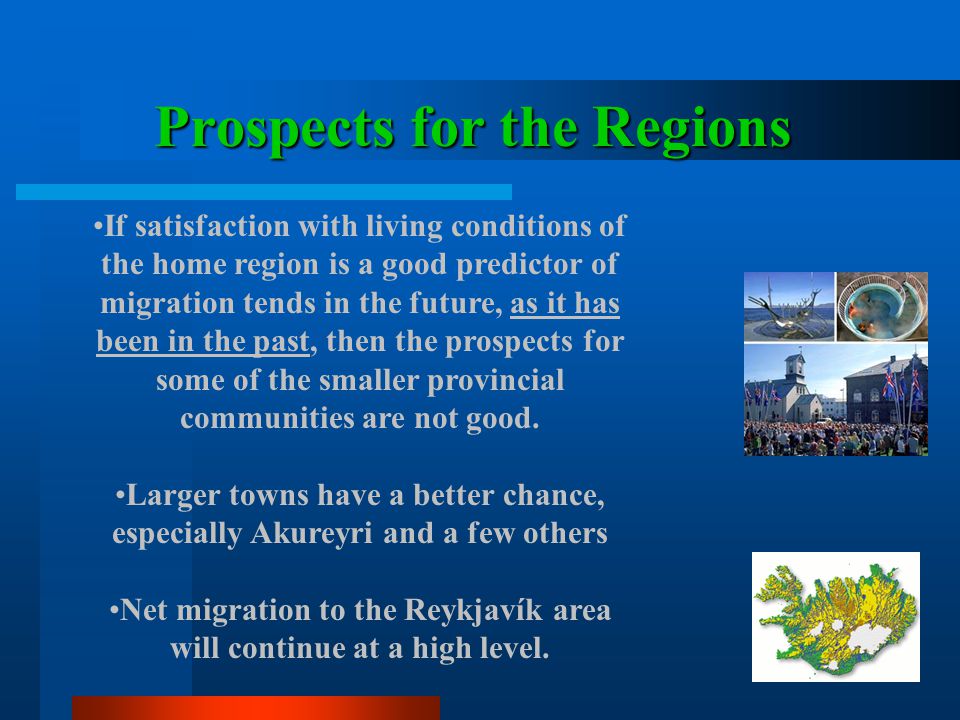 Prospects for the Regions

•If satisfaction with living conditions of the home region is a good predictor of migration tends in the future, as it has been in the past, then the prospects for some of the smaller provincial communities are not good.

•Larger towns have a better chance, especially Akureyri and a few others

•Net migration to the Reykjavík area will continue at a high level.